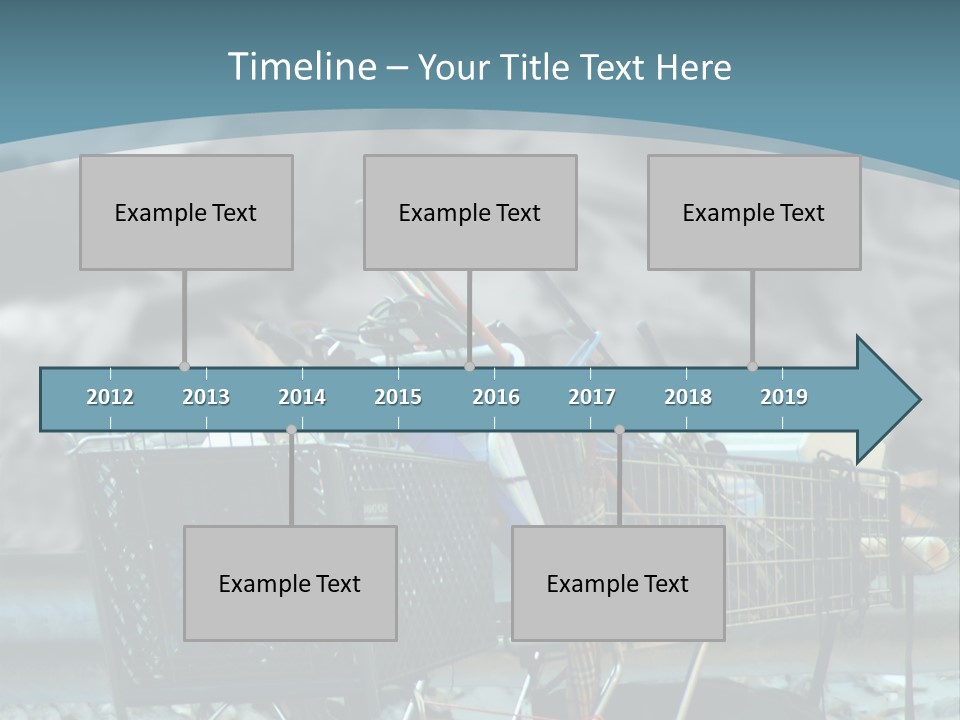 Timeline – Your Title Text Here

Example Text

Example Text

Example Text

2012 2013 2014 2015 2016 2017 2018 2019

Example Text

Example Text